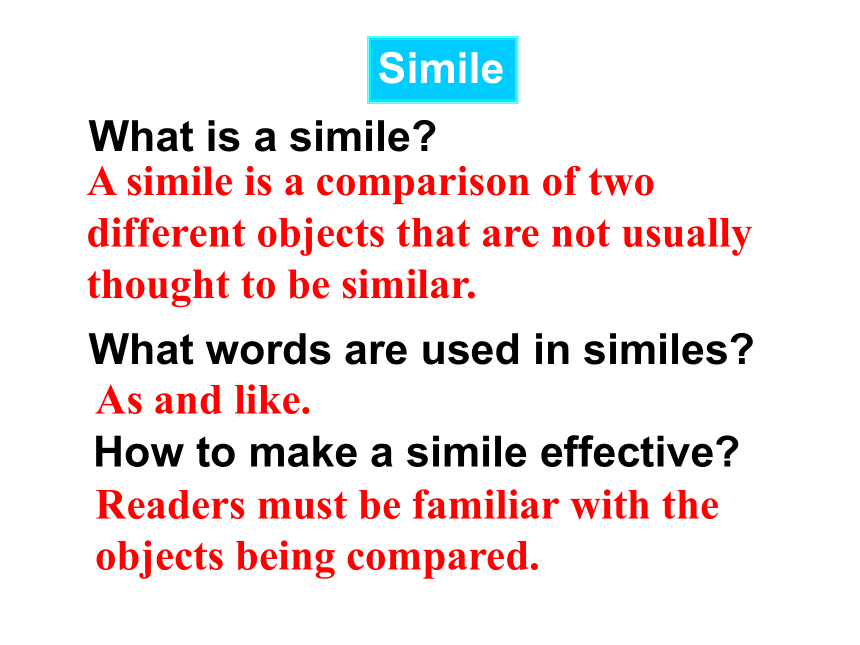 Simile

What is a simile?

A simile is a comparison of two different objects that are not usually thought to be similar.

What words are used in similes?

As and like.

How to make a simile effective?

Readers must be familiar with the objects being compared.